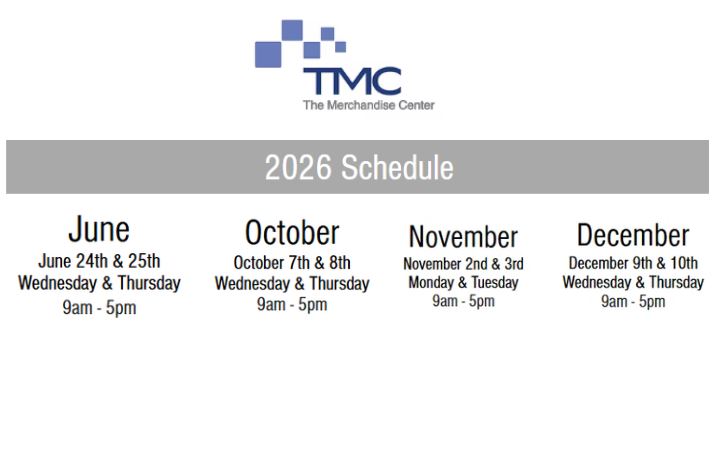 TMC
The Merchandise Center

2026 Schedule

June
June 24th & 25th
Wednesday & Thursday
9am - 5pm

October
October 7th & 8th
Wednesday & Thursday
9am - 5pm

November
November 2nd & 3rd
Monday & Tuesday
9am - 5pm

December
December 9th & 10th
Wednesday & Thursday
9am - 5pm